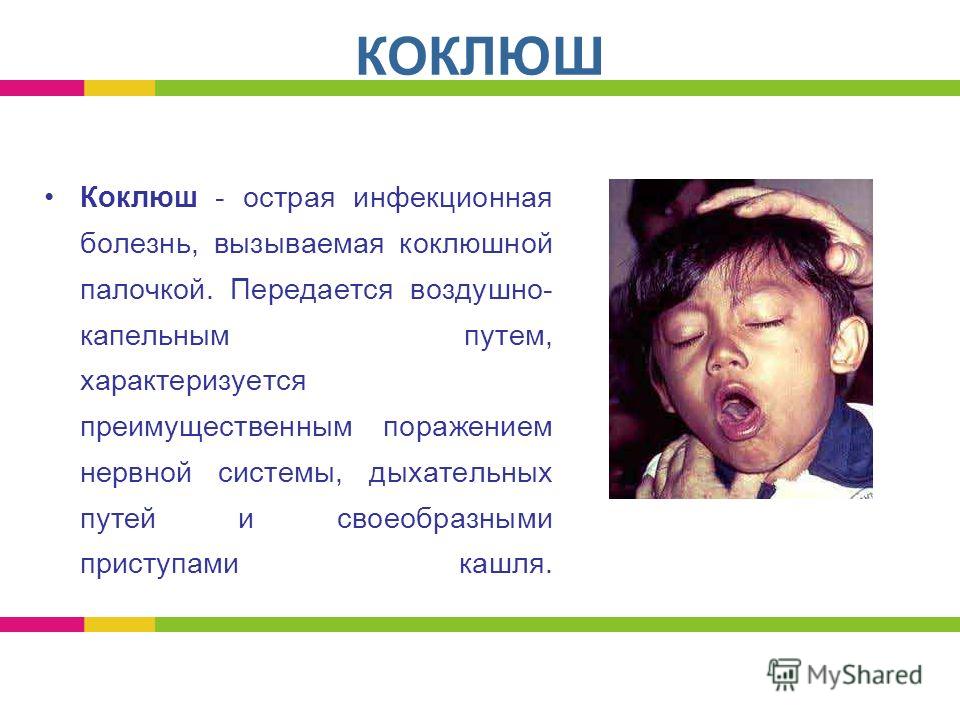 КОКЛЮШ

• Коклюш - острая инфекционная болезнь, вызываемая коклюшной палочкой. Передается воздушно-капельным путем, характеризуется преимущественным поражением нервной системы, дыхательных путей и своеобразными приступами кашля.

MyShared